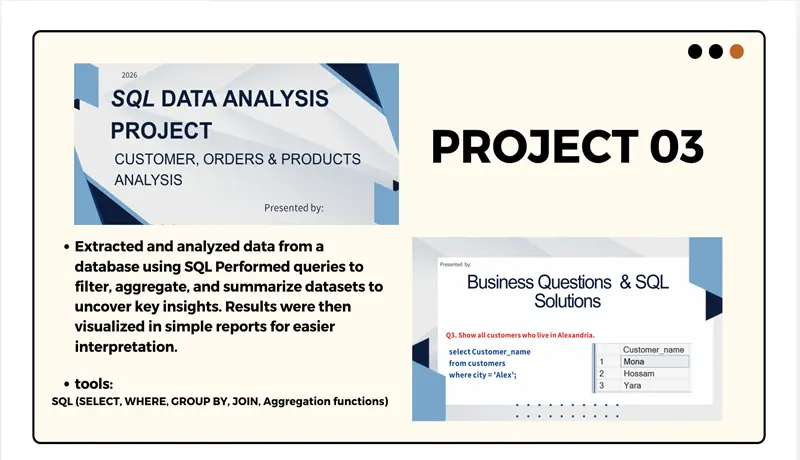 2026

SQL DATA ANALYSIS PROJECT

CUSTOMER, ORDERS & PRODUCTS ANALYSIS

Presented by:

PROJECT 03

• Extracted and analyzed data from a database using SQL Performed queries to filter, aggregate, and summarize datasets to uncover key insights. Results were then visualized in simple reports for easier interpretation.

• tools:
SQL (SELECT, WHERE, GROUP BY, JOIN, Aggregation functions)

Presented by:

Business Questions & SQL Solutions

Q3. Show all customers who live in Alexandria.

select Customer_name
from customers
where city = 'Alex';

| | Customer_name |
|---|---|
| 1 | Mona |
| 2 | Hossam |
| 3 | Yara |